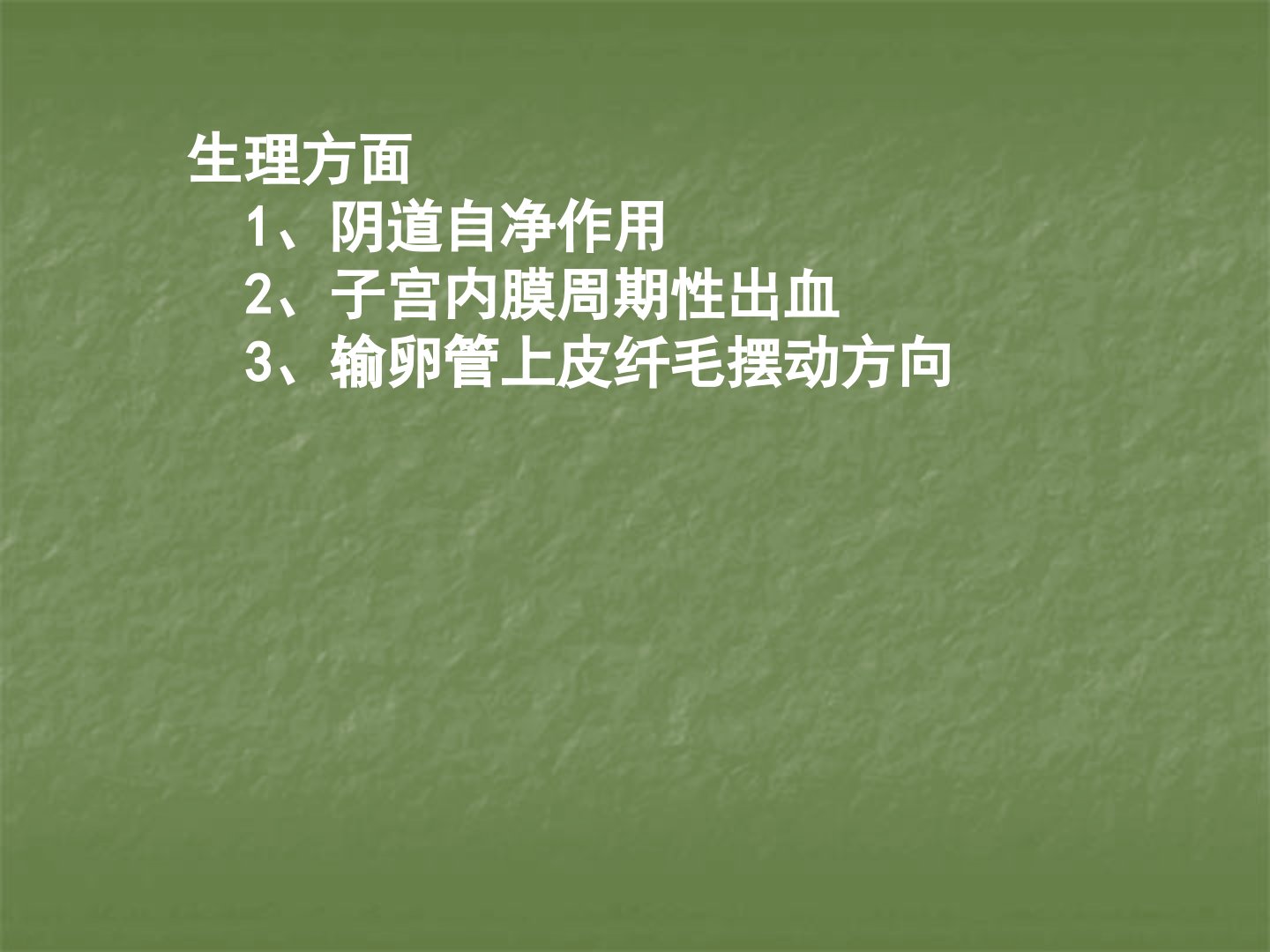 生理方面

1、阴道自净作用
2、子宫内膜周期性出血
3、输卵管上皮纤毛摆动方向